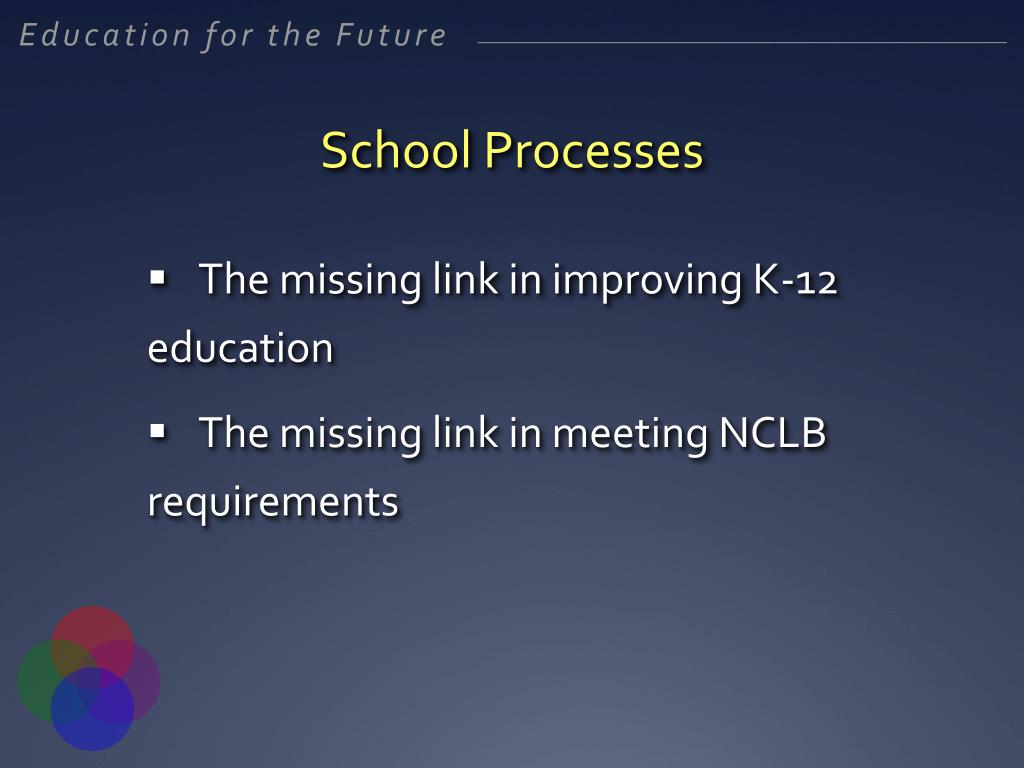 Education for the Future

School Processes

▪ The missing link in improving K-12 education

▪ The missing link in meeting NCLB requirements